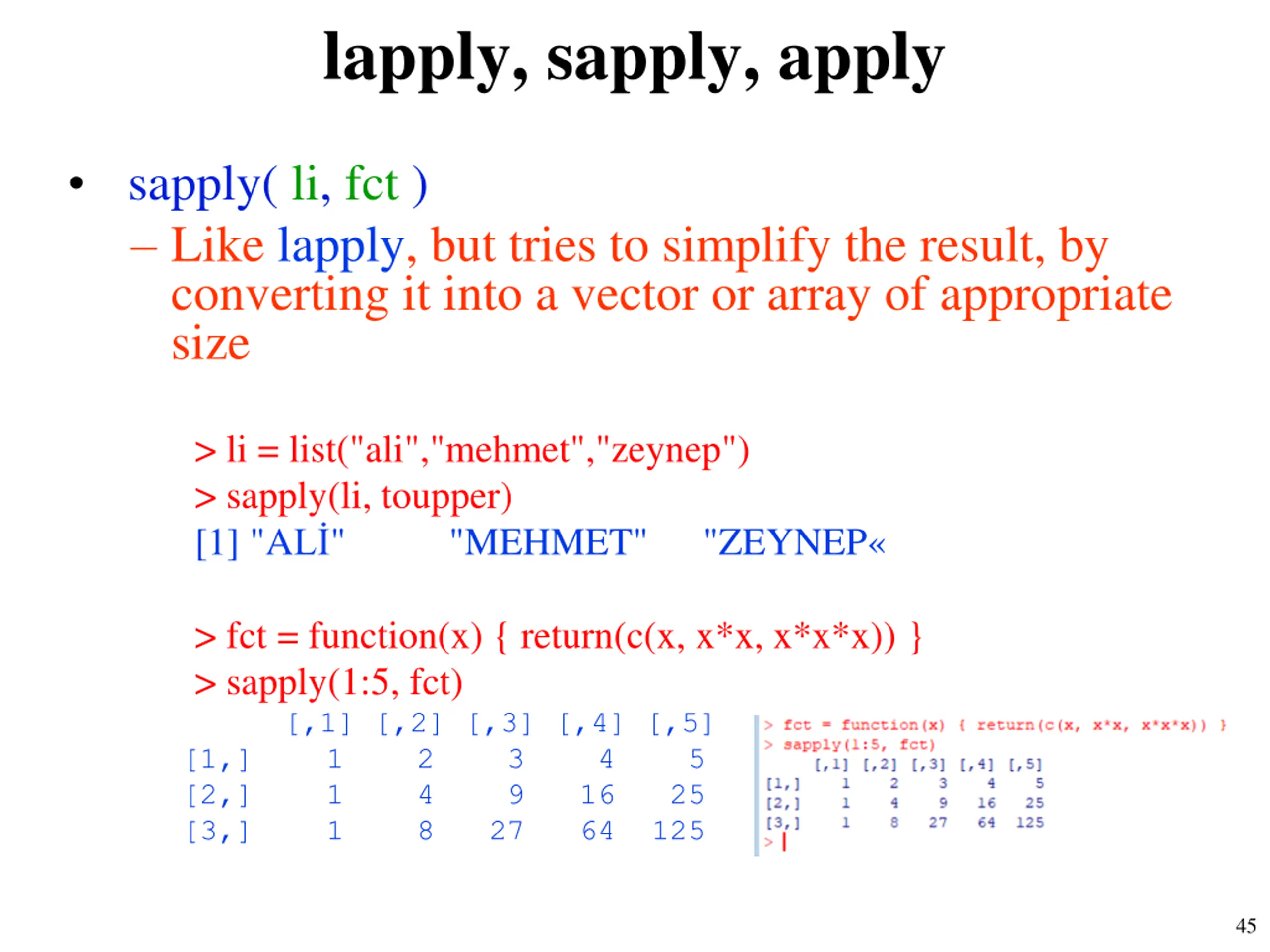 lapply, sapply, apply

• sapply( li, fct )
– Like lapply, but tries to simplify the result, by converting it into a vector or array of appropriate size

> li = list("ali","mehmet","zeynep")
> sapply(li, toupper)
[1] "ALİ" "MEHMET" "ZEYNEP«

> fct = function(x) { return(c(x, x*x, x*x*x)) }
> sapply(1:5, fct)

| | [,1] | [,2] | [,3] | [,4] | [,5] |
|---|---|---|---|---|---|
| [1,] | 1 | 2 | 3 | 4 | 5 |
| [2,] | 1 | 4 | 9 | 16 | 25 |
| [3,] | 1 | 8 | 27 | 64 | 125 |

> fct = function(x) { return(c(x, x*x, x*x*x)) }
> sapply(1:5, fct)

| | [,1] | [,2] | [,3] | [,4] | [,5] |
|---|---|---|---|---|---|
| [1,] | 1 | 2 | 3 | 4 | 5 |
| [2,] | 1 | 4 | 9 | 16 | 25 |
| [3,] | 1 | 8 | 27 | 64 | 125 |

>

45